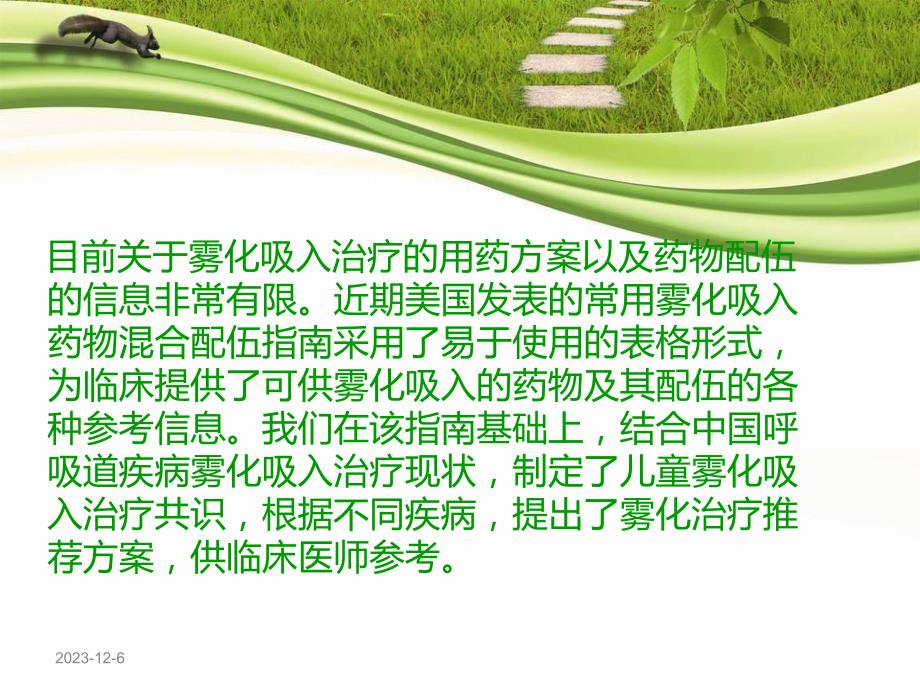 目前关于雾化吸入治疗的用药方案以及药物配伍的信息非常有限。近期美国发表的常用雾化吸入药物混合配伍指南采用了易于使用的表格形式，为临床提供了可供雾化吸入的药物及其配伍的各种参考信息。我们在该指南基础上，结合中国呼吸道疾病雾化吸入治疗现状，制定了儿童雾化吸入治疗共识，根据不同疾病，提出了雾化治疗推荐方案，供临床医师参考。

2023-12-6